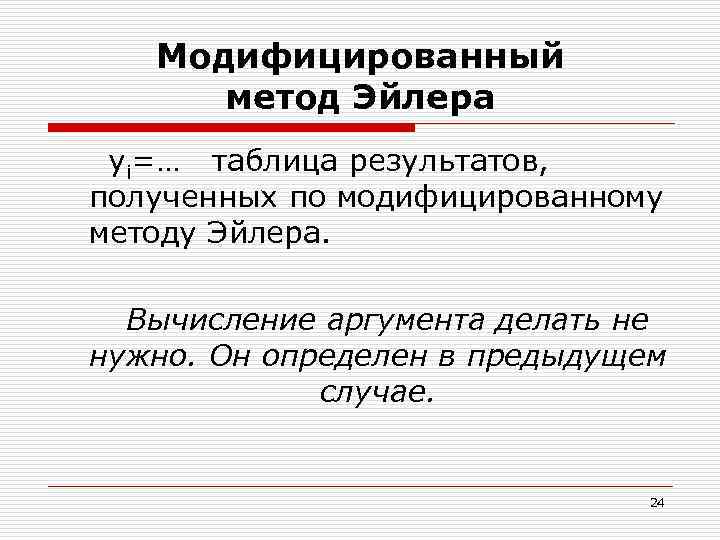 Модифицированный метод Эйлера

$y_i$=… таблица результатов, полученных по модифицированному методу Эйлера.

Вычисление аргумента делать не нужно. Он определен в предыдущем случае.

24